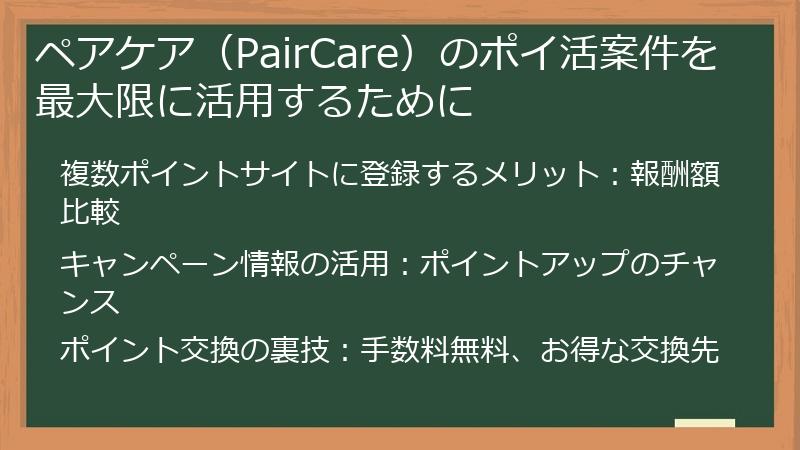 ペアケア（PairCare）のポイ活案件を最大限に活用するために

複数ポイントサイトに登録するメリット：報酬額比較

キャンペーン情報の活用：ポイントアップのチャンス

ポイント交換の裏技：手数料無料、お得な交換先